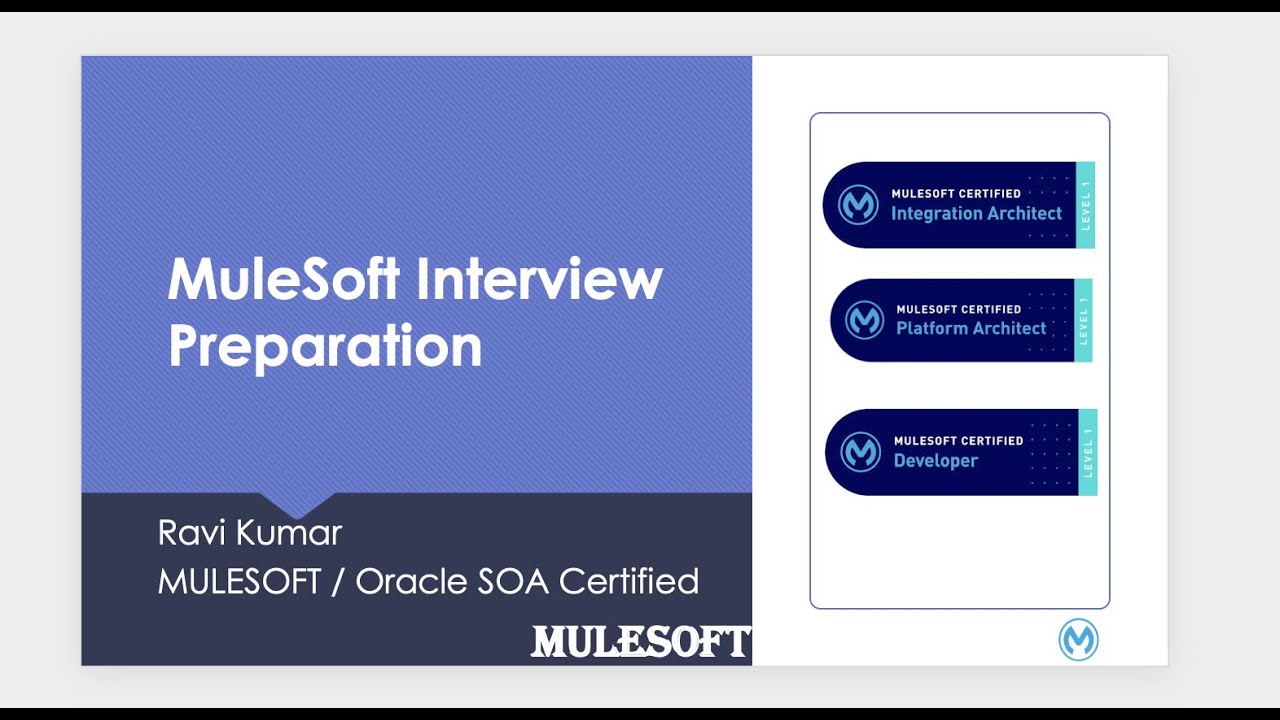 MuleSoft Interview Preparation

Ravi Kumar
MULESOFT / Oracle SOA Certified

MULESOFT

MULESOFT CERTIFIED
Integration Architect
LEVEL 1

MULESOFT CERTIFIED
Platform Architect
LEVEL 1

MULESOFT CERTIFIED
Developer
LEVEL 1